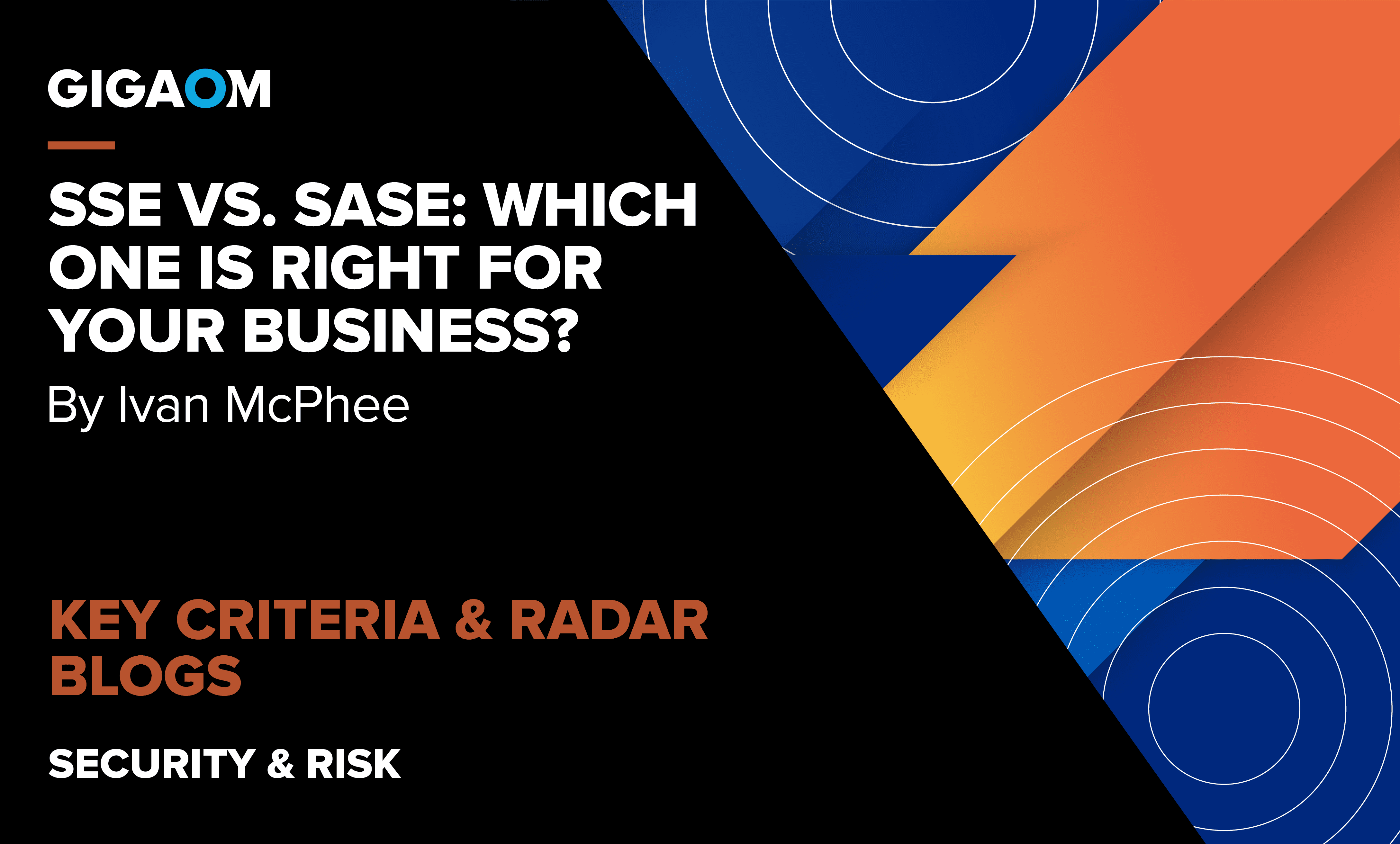 GIGAOM

SSE VS. SASE: WHICH ONE IS RIGHT FOR YOUR BUSINESS?

By Ivan McPhee

KEY CRITERIA & RADAR BLOGS

SECURITY & RISK